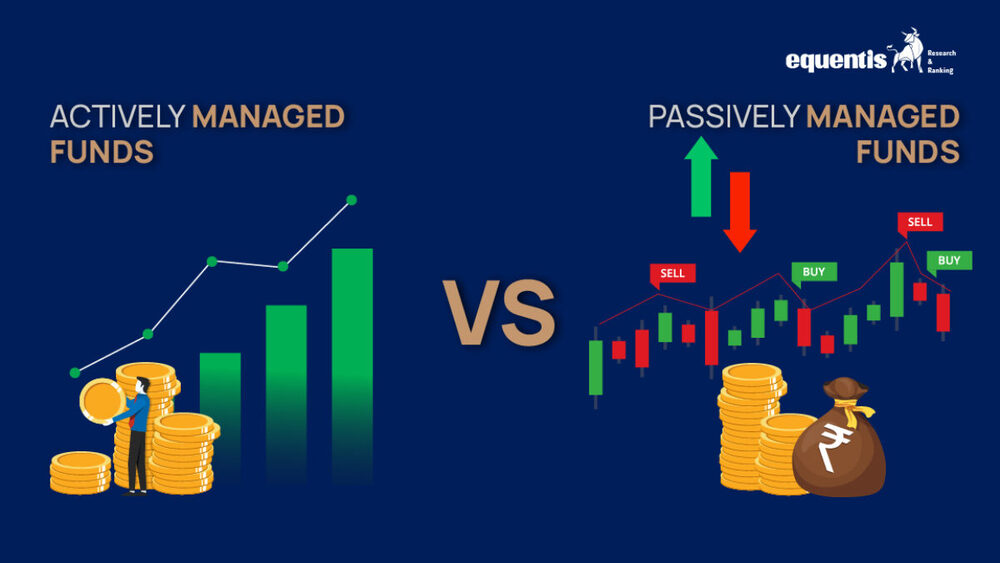 equentis Research & Ranking

ACTIVELY MANAGED FUNDS

VS

PASSIVELY MANAGED FUNDS

SELL
BUY
SELL
BUY

₹